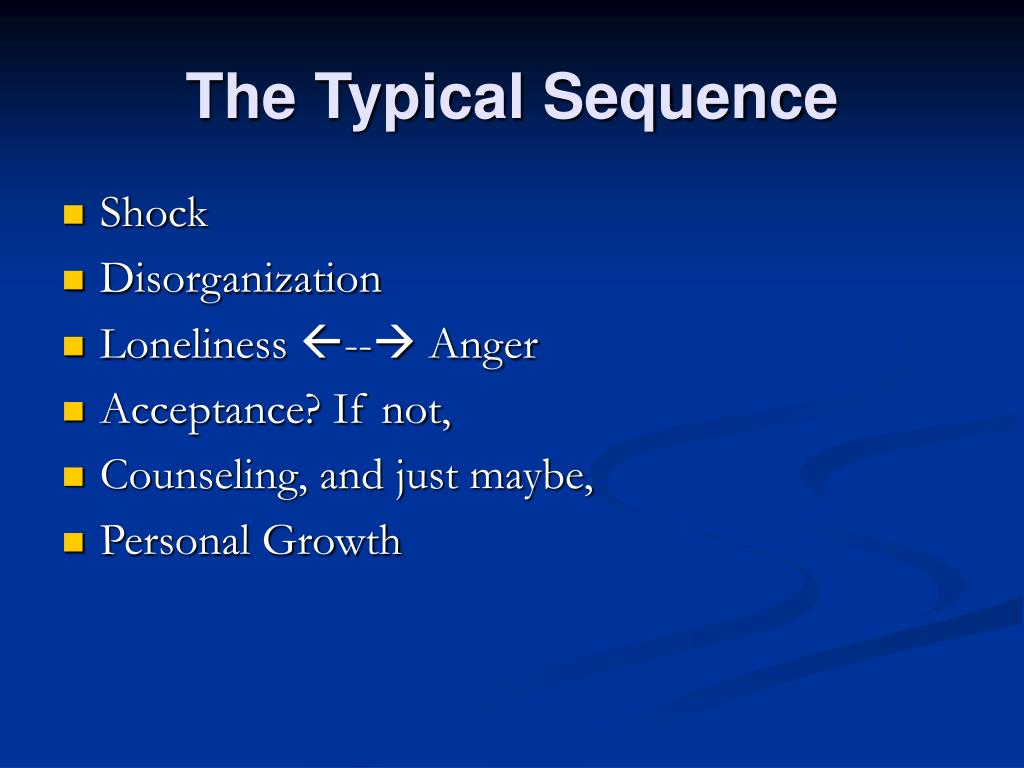 The Typical Sequence

- Shock
- Disorganization
- Loneliness ←--→ Anger
- Acceptance? If not,
- Counseling, and just maybe,
- Personal Growth